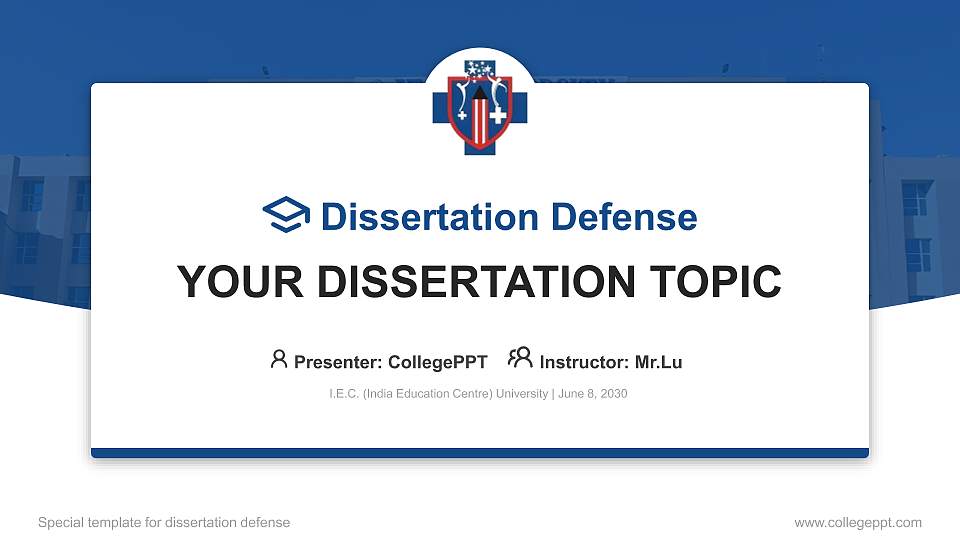 Dissertation Defense

YOUR DISSERTATION TOPIC

Presenter: CollegePPT Instructor: Mr.Lu

I.E.C. (India Education Centre) University | June 8, 2030

Special template for dissertation defense

www.collegeppt.com